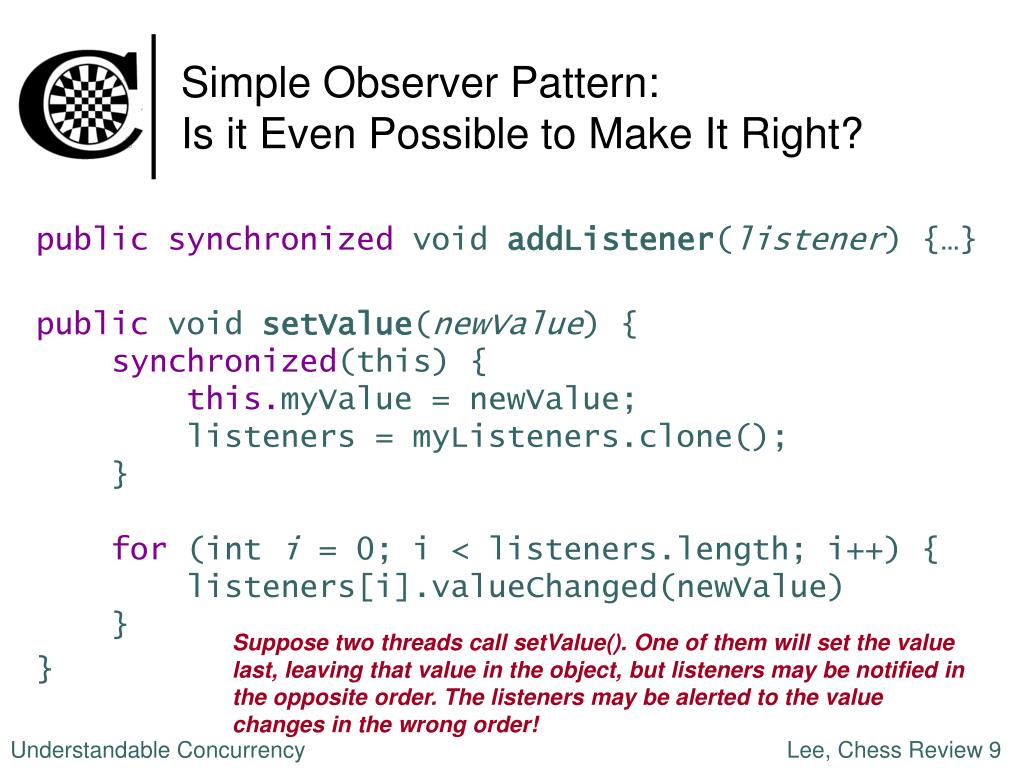 Simple Observer Pattern:
Is it Even Possible to Make It Right?

public synchronized void addListener(listener) {…}

public void setValue(newValue) {
    synchronized(this) {
        this.myValue = newValue;
        listeners = myListeners.clone();
    }

    for (int i = 0; i < listeners.length; i++) {
        listeners[i].valueChanged(newValue)
    }
}

Suppose two threads call setValue(). One of them will set the value last, leaving that value in the object, but listeners may be notified in the opposite order. The listeners may be alerted to the value changes in the wrong order!

Understandable Concurrency

Lee, Chess Review 9